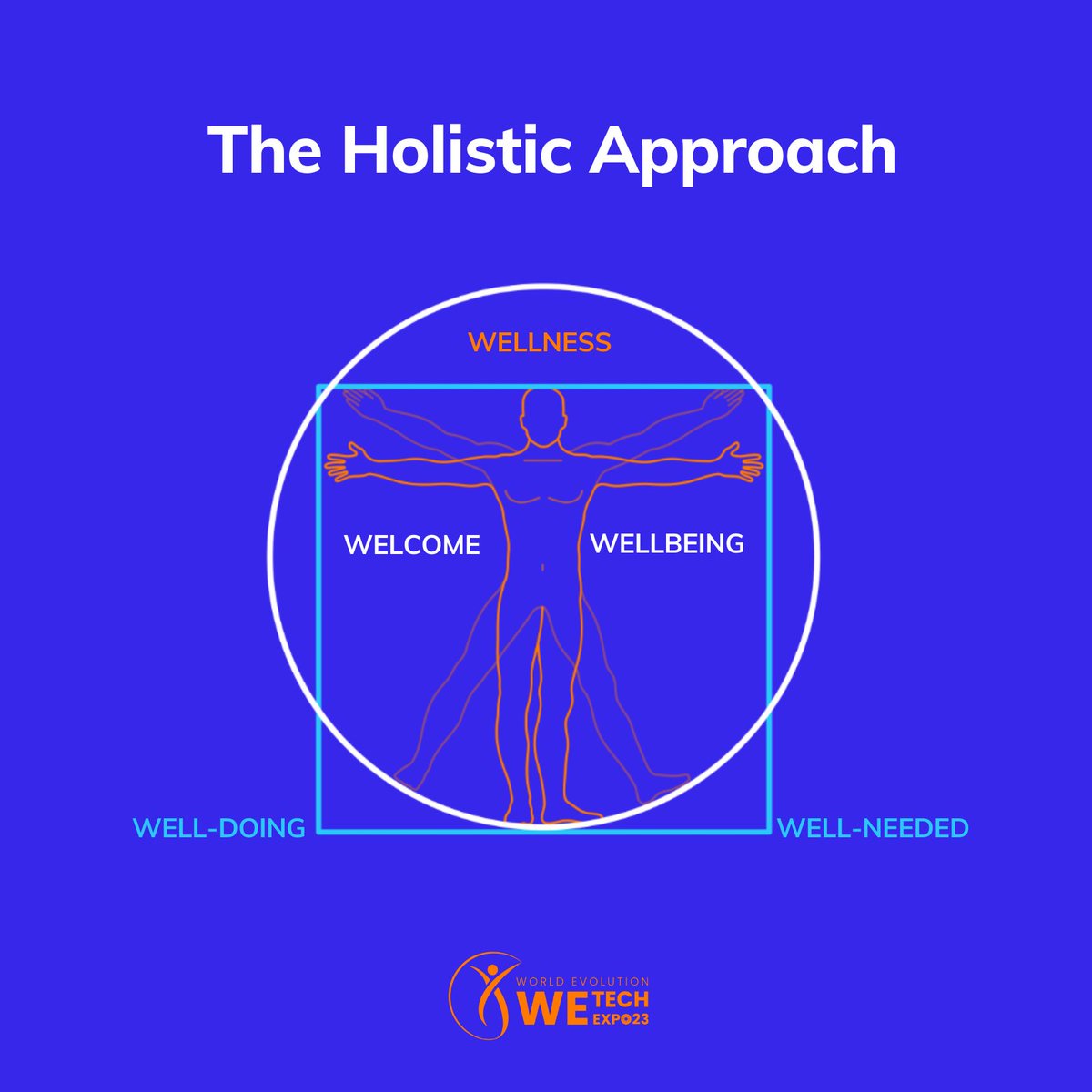 The Holistic Approach

WELLNESS

WELCOME

WELLBEING

WELL-DOING

WELL-NEEDED

WORLD EVOLUTION
WE TECH
EXPO23